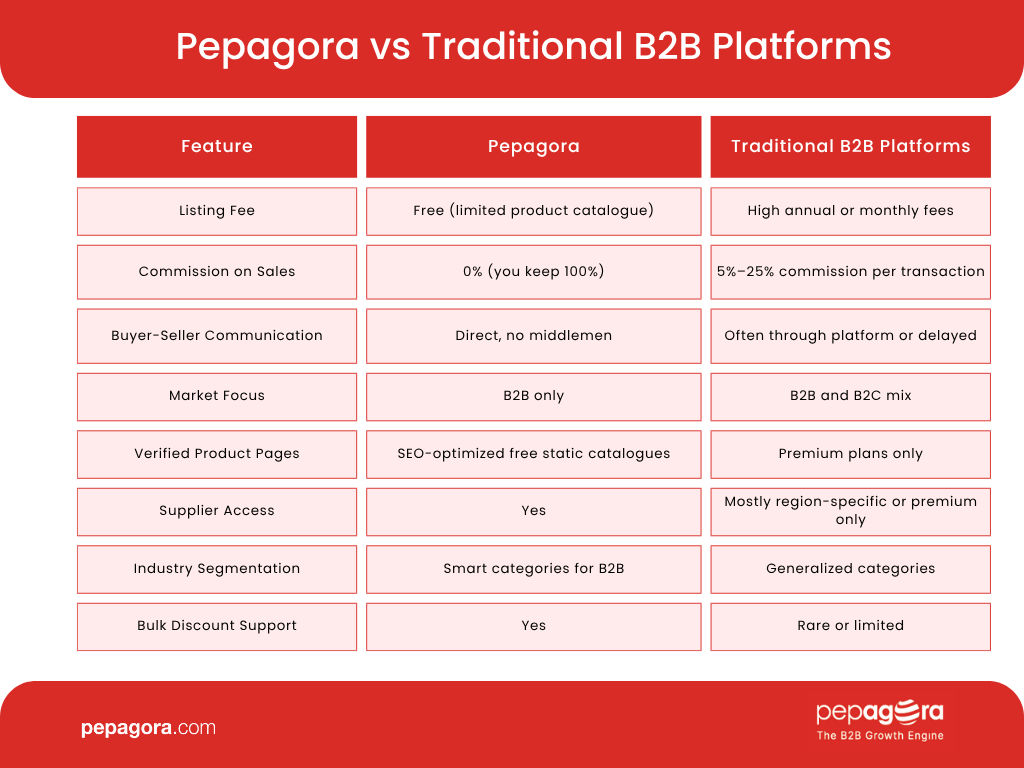 Pepagora vs Traditional B2B Platforms

| Feature | Pepagora | Traditional B2B Platforms |
|---|---|---|
| Listing Fee | Free (limited product catalogue) | High annual or monthly fees |
| Commission on Sales | 0% (you keep 100%) | 5%–25% commission per transaction |
| Buyer-Seller Communication | Direct, no middlemen | Often through platform or delayed |
| Market Focus | B2B only | B2B and B2C mix |
| Verified Product Pages | SEO-optimized free static catalogues | Premium plans only |
| Supplier Access | Yes | Mostly region-specific or premium only |
| Industry Segmentation | Smart categories for B2B | Generalized categories |
| Bulk Discount Support | Yes | Rare or limited |

pepagora.com

pepagora
The B2B Growth Engine